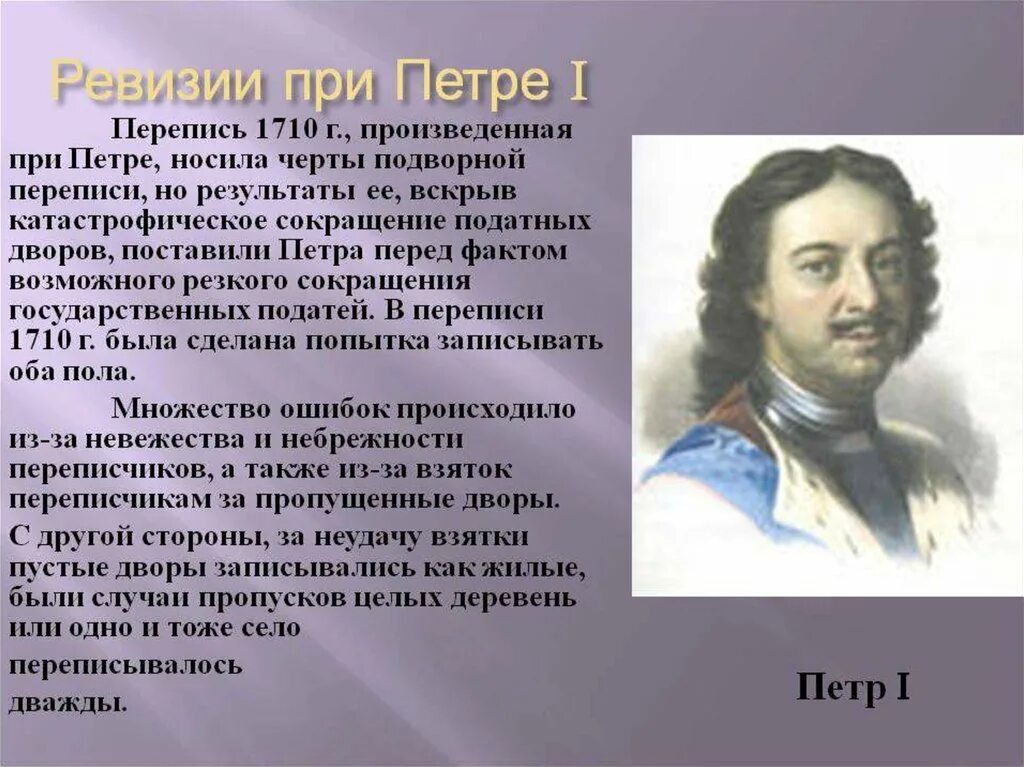 Ревизии при Петре I

Перепись 1710 г., произведенная при Петре, носила черты подворной переписи, но результаты ее, вскрыв катастрофическое сокращение податных дворов, поставили Петра перед фактом возможного резкого сокращения государственных податей. В переписи 1710 г. была сделана попытка записывать оба пола.

Множество ошибок происходило из-за невежества и небрежности переписчиков, а также из-за взяток переписчикам за пропущенные дворы.

С другой стороны, за неудачу взятки пустые дворы записывались как жилые, были случаи пропусков целых деревень или одно и тоже село

переписывалось

дважды.

Петр I